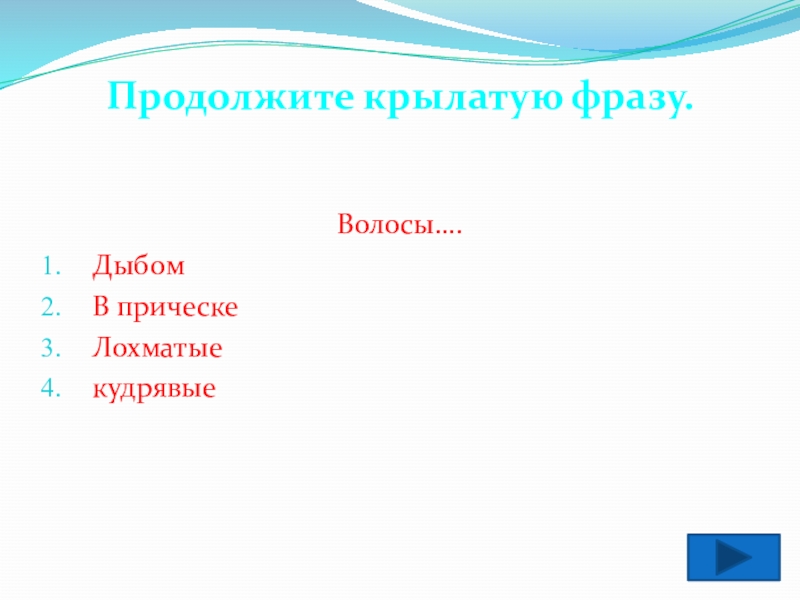 Продолжите крылатую фразу.

Волосы….

1. Дыбом
2. В прическе
3. Лохматые
4. кудрявые